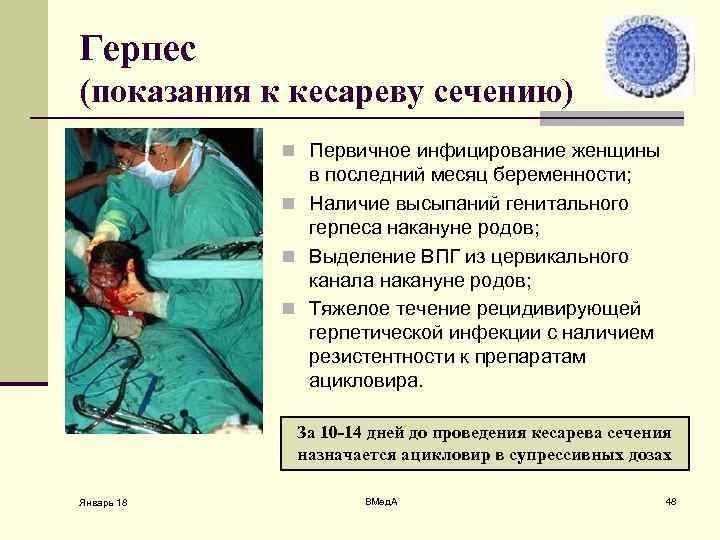 Герпес
(показания к кесареву сечению)

Первичное инфицирование женщины в последний месяц беременности;
Наличие высыпаний генитального герпеса накануне родов;
Выделение ВПГ из цервикального канала накануне родов;
Тяжелое течение рецидивирующей герпетической инфекции с наличием резистентности к препаратам ацикловира.

За 10-14 дней до проведения кесарева сечения назначается ацикловир в супрессивных дозах

Январь 18
ВМедА
48